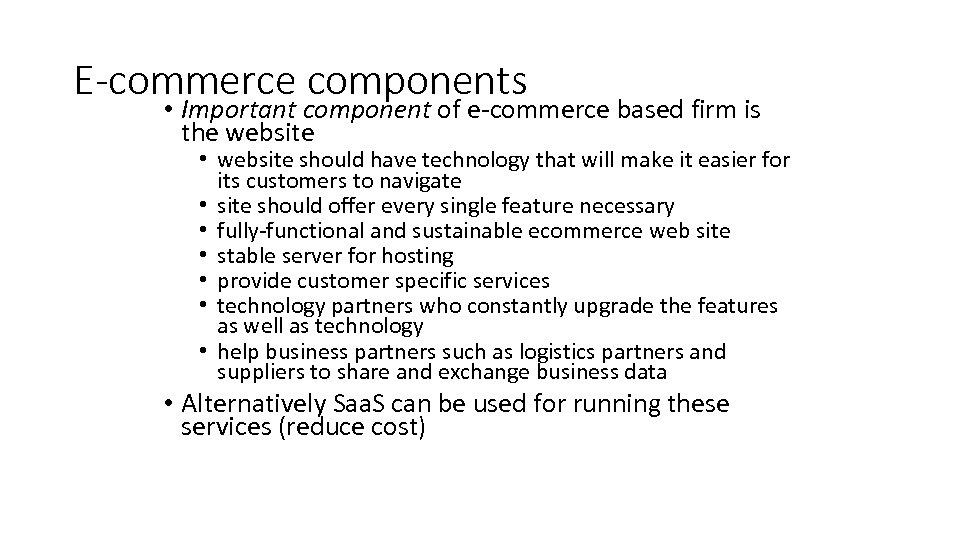 E-commerce components

• Important component of e-commerce based firm is the website
  • website should have technology that will make it easier for its customers to navigate
  • site should offer every single feature necessary
  • fully-functional and sustainable ecommerce web site
  • stable server for hosting
  • provide customer specific services
  • technology partners who constantly upgrade the features as well as technology
  • help business partners such as logistics partners and suppliers to share and exchange business data
• Alternatively SaaS can be used for running these services (reduce cost)